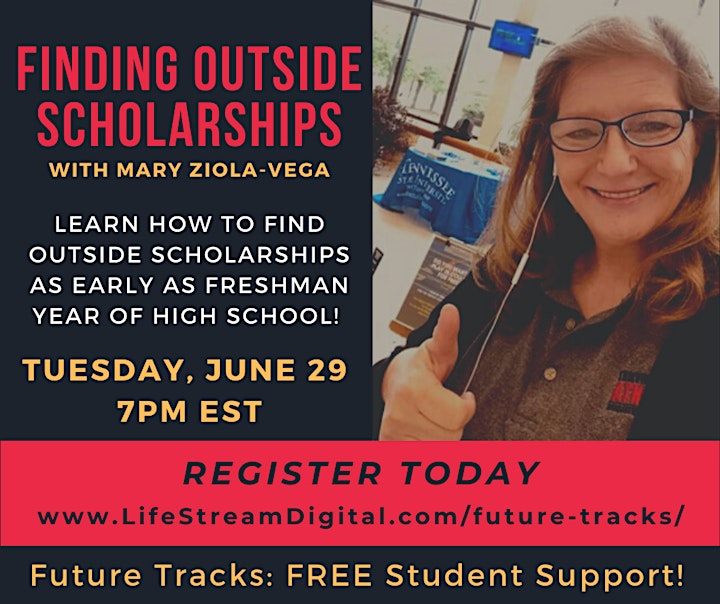 FINDING OUTSIDE SCHOLARSHIPS
WITH MARY ZIOLA-VEGA

LEARN HOW TO FIND OUTSIDE SCHOLARSHIPS AS EARLY AS FRESHMAN YEAR OF HIGH SCHOOL!

TUESDAY, JUNE 29
7PM EST

TENNESSEE STATE UNIVERSITY

REGISTER TODAY
www.LifeStreamDigital.com/future-tracks/

Future Tracks: FREE Student Support!